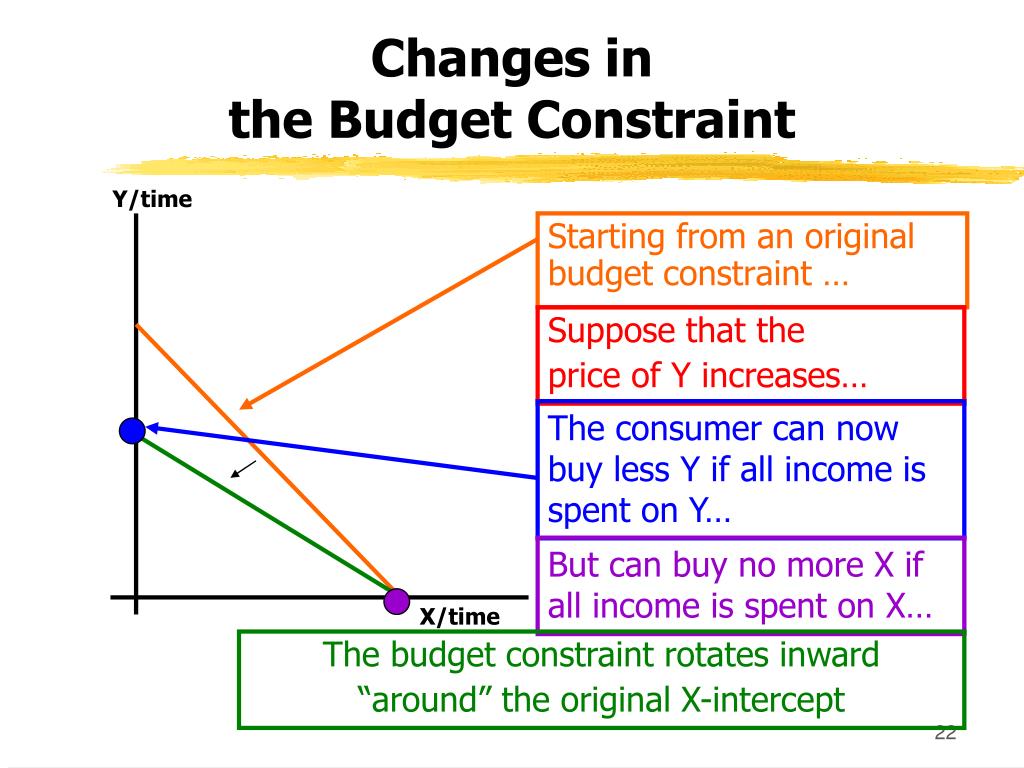 Changes in the Budget Constraint

Y/time

X/time

Starting from an original budget constraint …

Suppose that the price of Y increases…

The consumer can now buy less Y if all income is spent on Y…

But can buy no more X if all income is spent on X…

The budget constraint rotates inward "around" the original X-intercept

22